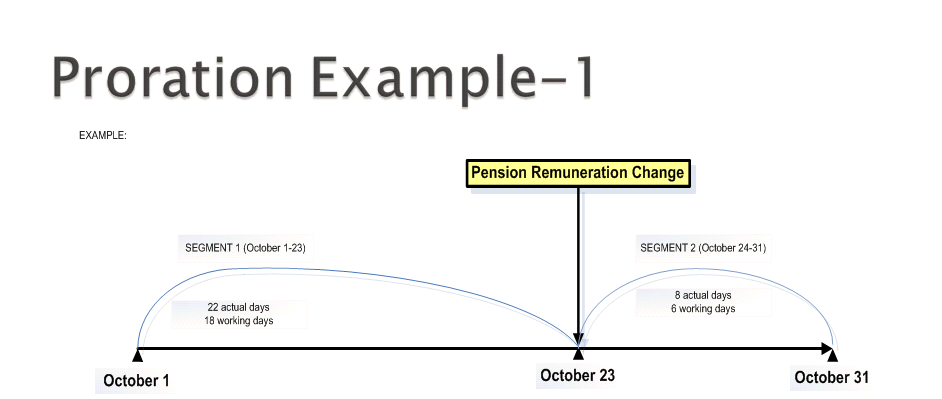 Proration Example-1

EXAMPLE:

Pension Remuneration Change

SEGMENT 1 (October 1-23)

22 actual days
18 working days

SEGMENT 2 (October 24-31)

8 actual days
6 working days

October 1

October 23

October 31